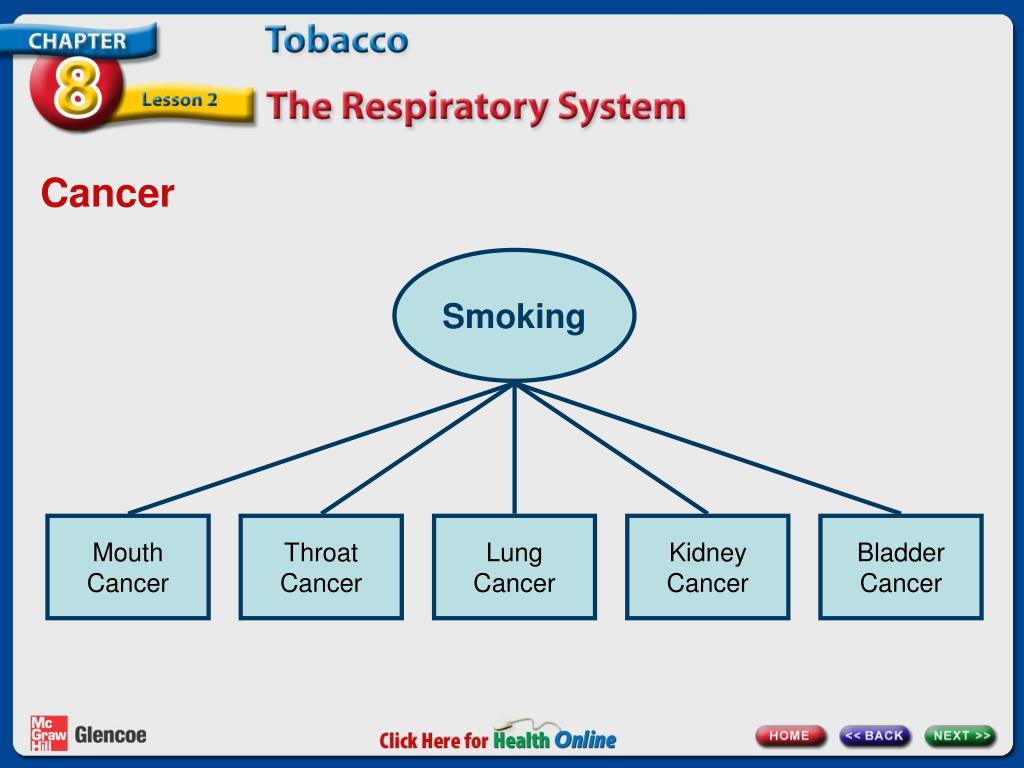 CHAPTER 8

Lesson 2

Tobacco

The Respiratory System

Cancer

Smoking

Mouth Cancer

Throat Cancer

Lung Cancer

Kidney Cancer

Bladder Cancer

Mc Graw Hill Glencoe

Click Here for Health Online

HOME

<< BACK

NEXT >>